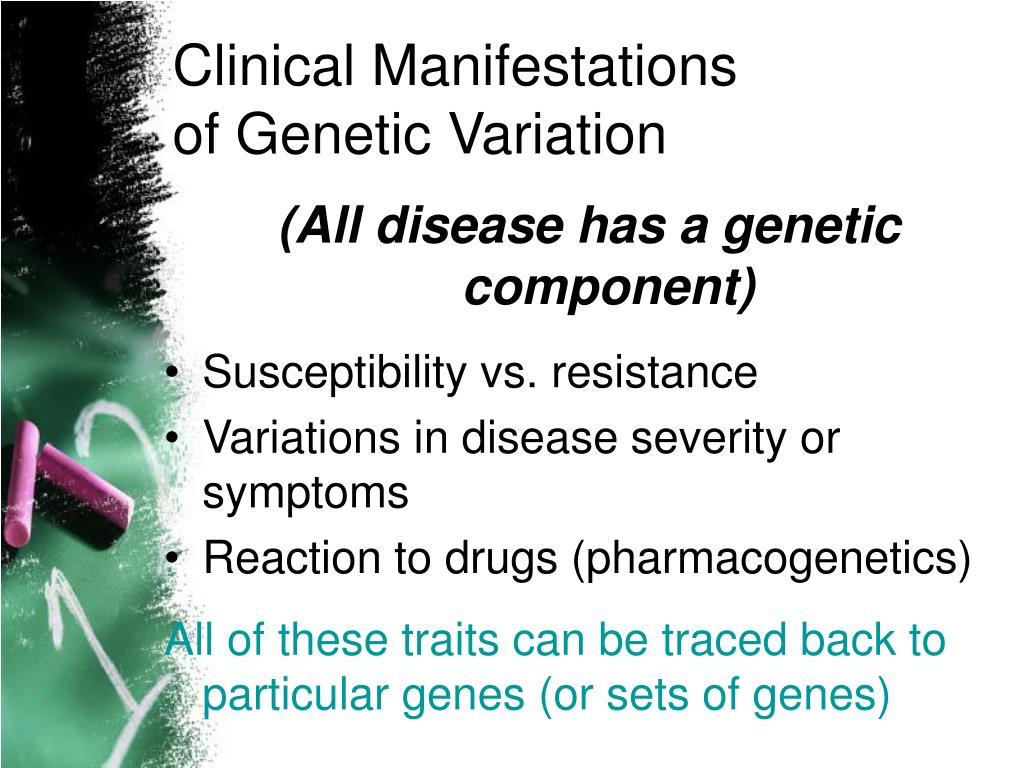 Clinical Manifestations of Genetic Variation

(All disease has a genetic component)

• Susceptibility vs. resistance
• Variations in disease severity or symptoms
• Reaction to drugs (pharmacogenetics)

All of these traits can be traced back to particular genes (or sets of genes)